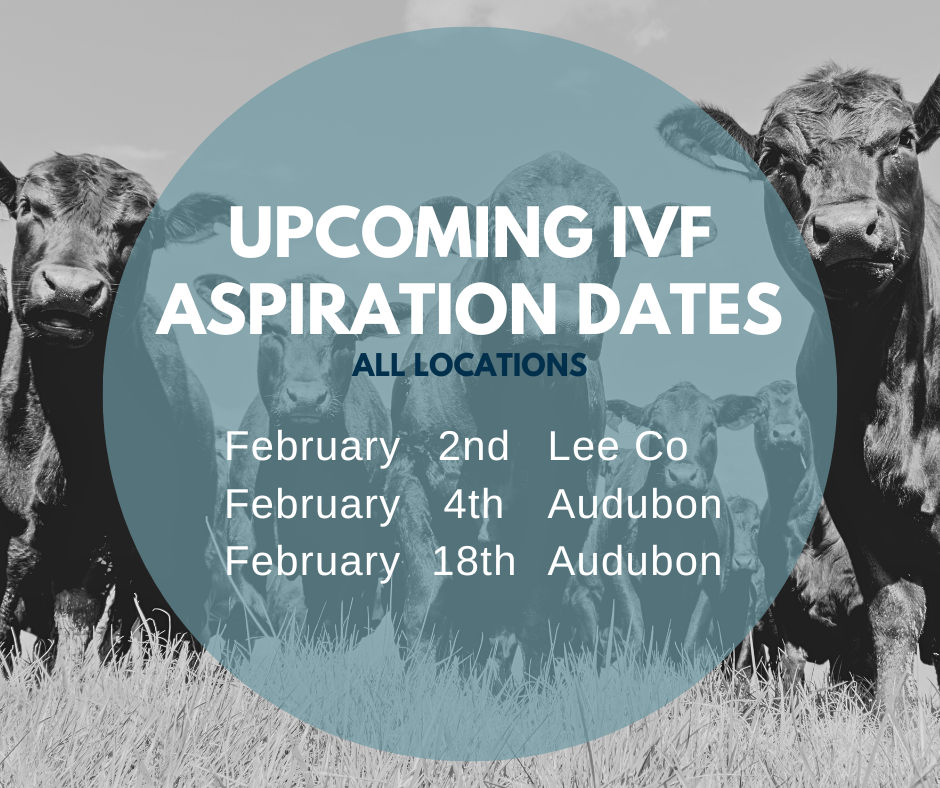 UPCOMING IVF ASPIRATION DATES

ALL LOCATIONS

February 2nd Lee Co
February 4th Audubon
February 18th Audubon